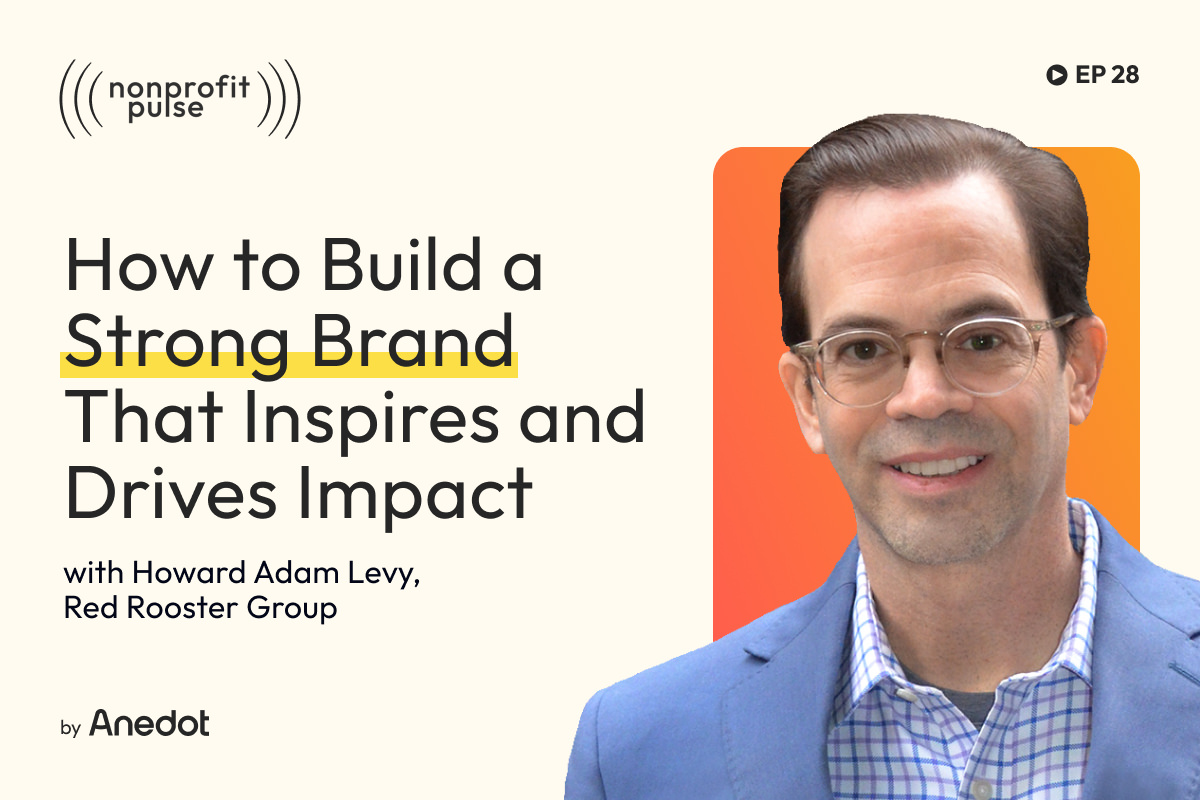 nonprofit pulse

EP 28

How to Build a Strong Brand That Inspires and Drives Impact

with Howard Adam Levy, Red Rooster Group

by Anedot